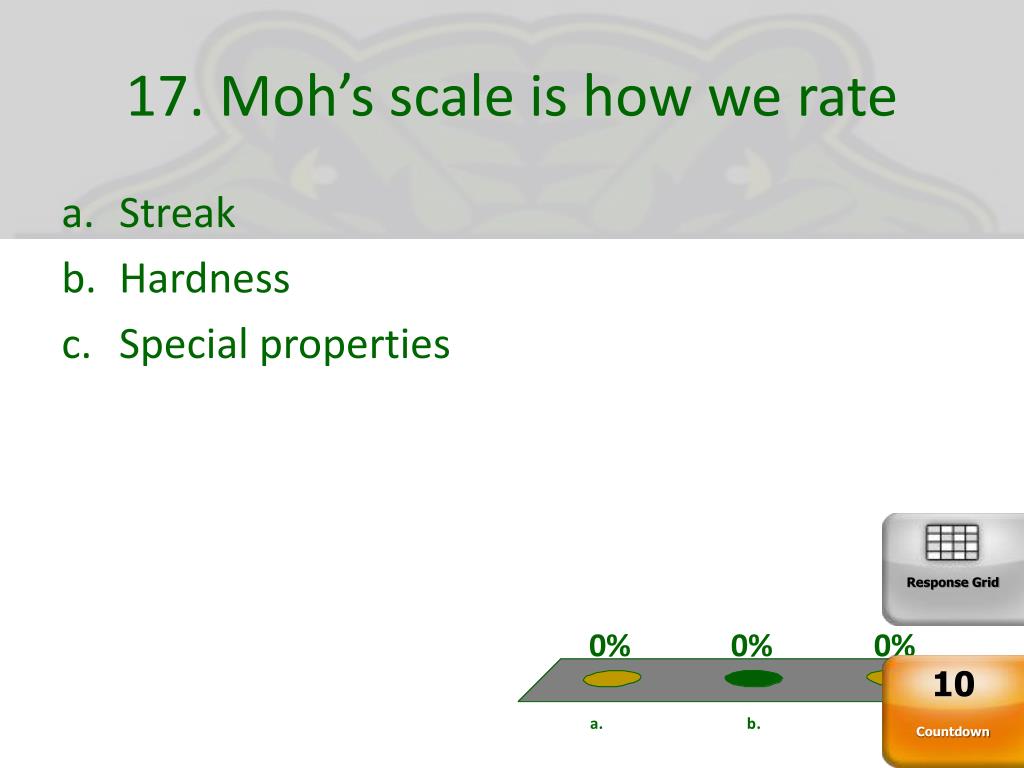 17. Moh’s scale is how we rate

a. Streak
b. Hardness
c. Special properties

Response Grid

0%
0%
0%

a.
b.

10
Countdown